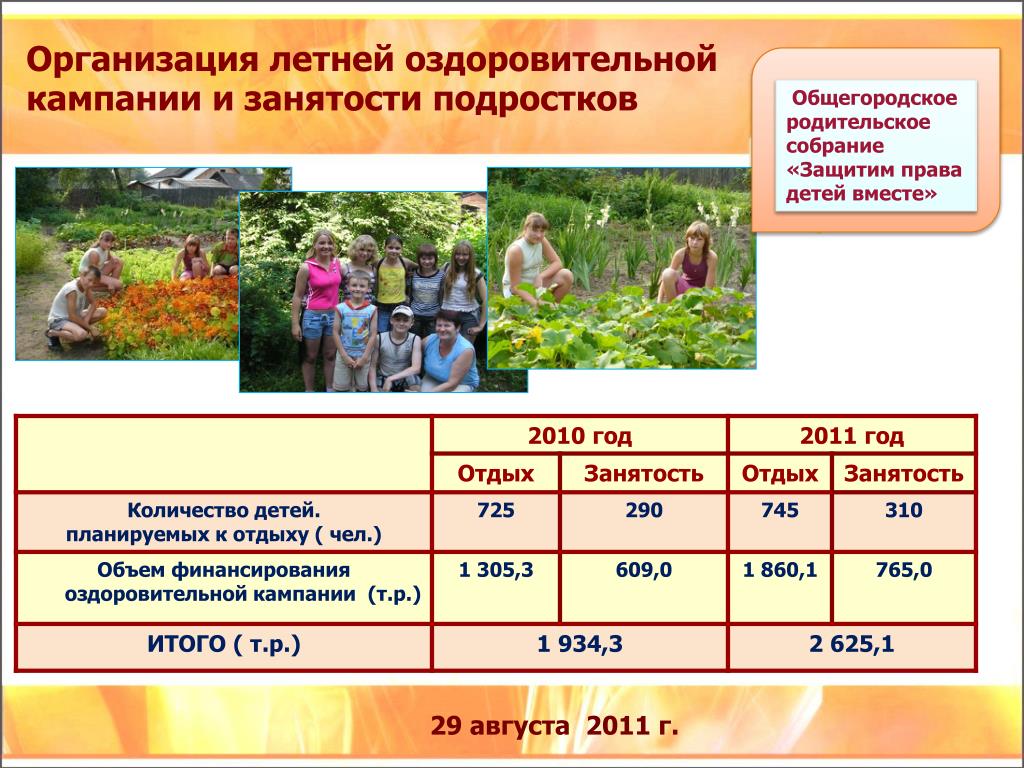 Организация летней оздоровительной кампании и занятости подростков

Общегородское родительское собрание «Защитим права детей вместе»

| | 2010 год | | 2011 год | |
|---|---|---|---|---|
| | Отдых | Занятость | Отдых | Занятость |
| Количество детей. планируемых к отдыху ( чел.) | 725 | 290 | 745 | 310 |
| Объем финансирования оздоровительной кампании (т.р.) | 1 305,3 | 609,0 | 1 860,1 | 765,0 |
| ИТОГО ( т.р.) | 1 934,3 | | 2 625,1 | |

29 августа 2011 г.